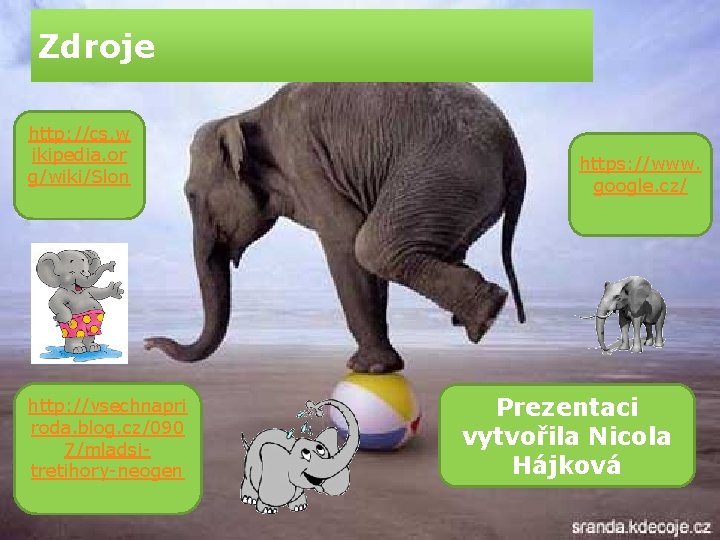 Zdroje

http://cs.wikipedia.org/wiki/Slon

https://www.google.cz/

http://vsechnapriroda.blog.cz/0907/mladsi-tretihory-neogen

Prezentaci vytvořila Nicola Hájková

sranda.kdecoje.cz